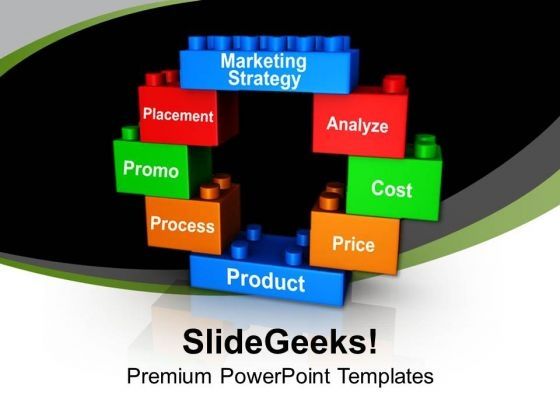 Marketing Strategy

Placement

Analyze

Promo

Cost

Process

Price

Product

SlideGeeks!

Premium PowerPoint Templates